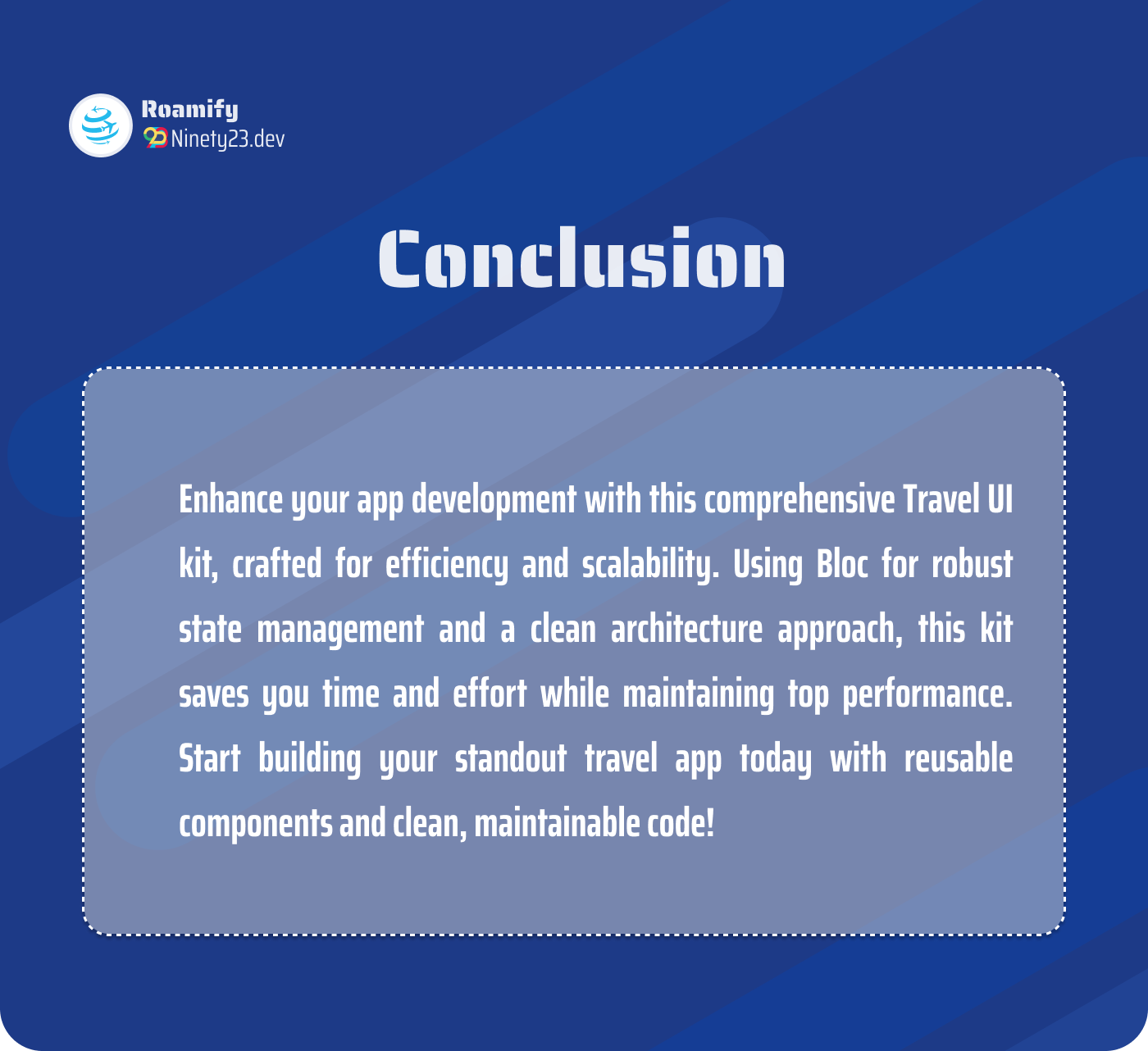 Roamify
Ninety23.dev

Conclusion

Enhance your app development with this comprehensive Travel UI kit, crafted for efficiency and scalability. Using Bloc for robust state management and a clean architecture approach, this kit saves you time and effort while maintaining top performance. Start building your standout travel app today with reusable components and clean, maintainable code!